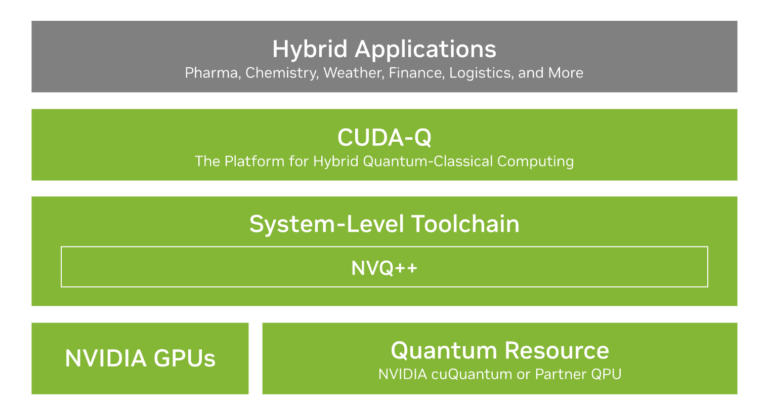 Hybrid Applications
Pharma, Chemistry, Weather, Finance, Logistics, and More

CUDA-Q
The Platform for Hybrid Quantum-Classical Computing

System-Level Toolchain

NVQ++

NVIDIA GPUs

Quantum Resource
NVIDIA cuQuantum or Partner QPU